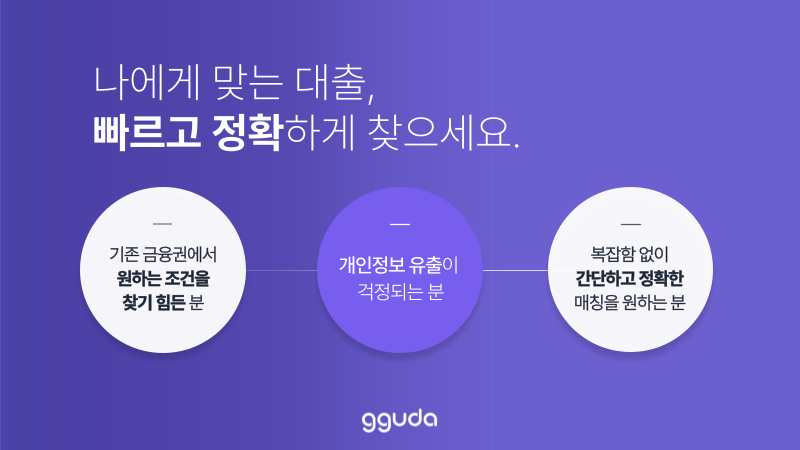 나에게 맞는 대출,
빠르고 정확하게 찾으세요.

—
기존 금융권에서
원하는 조건을
찾기 힘든 분

—
개인정보 유출이
걱정되는 분

—
복잡함 없이
간단하고 정확한
매칭을 원하는 분

gguda